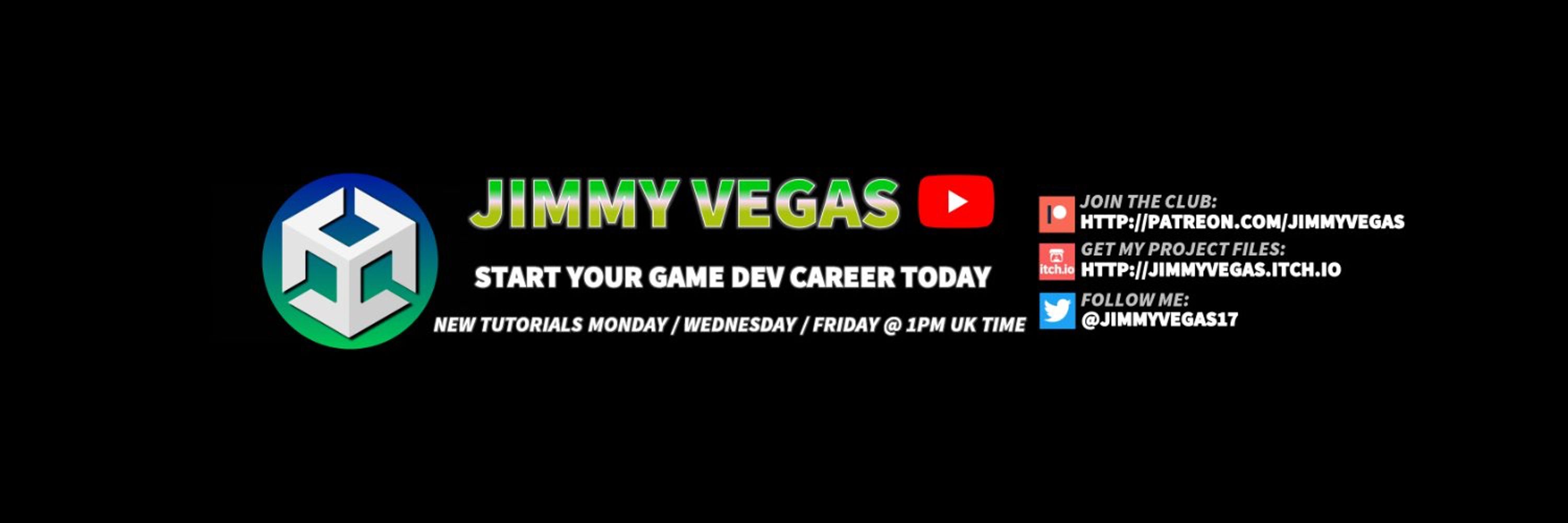 JIMMY VEGAS

START YOUR GAME DEV CAREER TODAY

NEW TUTORIALS MONDAY / WEDNESDAY / FRIDAY @ 1PM UK TIME

JOIN THE CLUB:
HTTP://PATREON.COM/JIMMYVEGAS

itch.io
GET MY PROJECT FILES:
HTTP://JIMMYVEGAS.ITCH.IO

FOLLOW ME:
@JIMMYVEGAS17